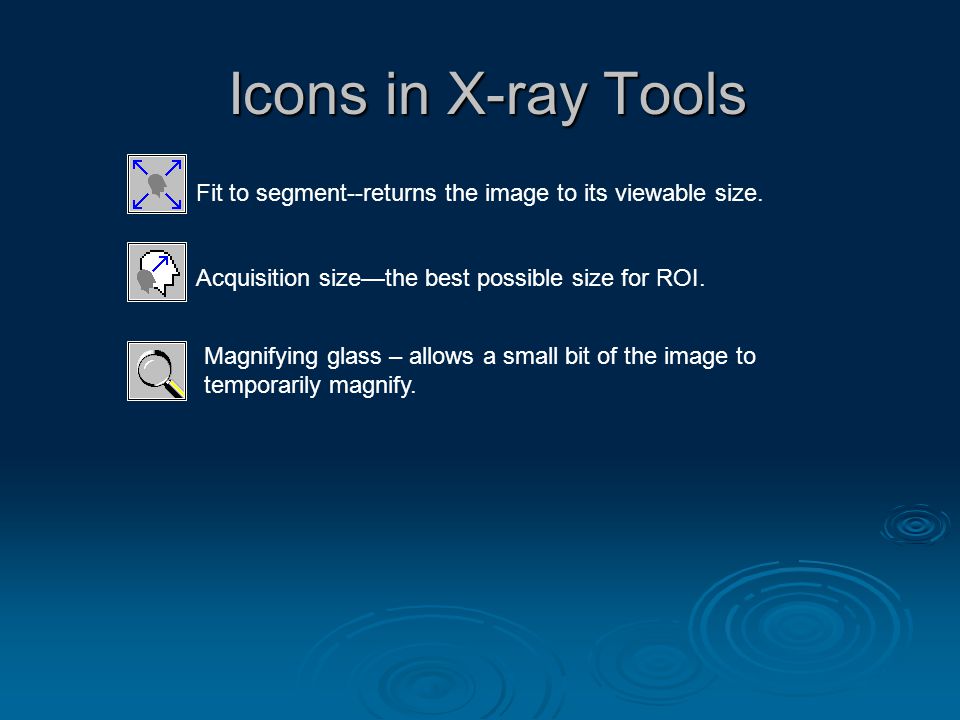 Icons in X-ray Tools

Fit to segment--returns the image to its viewable size.

Acquisition size—the best possible size for ROI.

Magnifying glass – allows a small bit of the image to temporarily magnify.